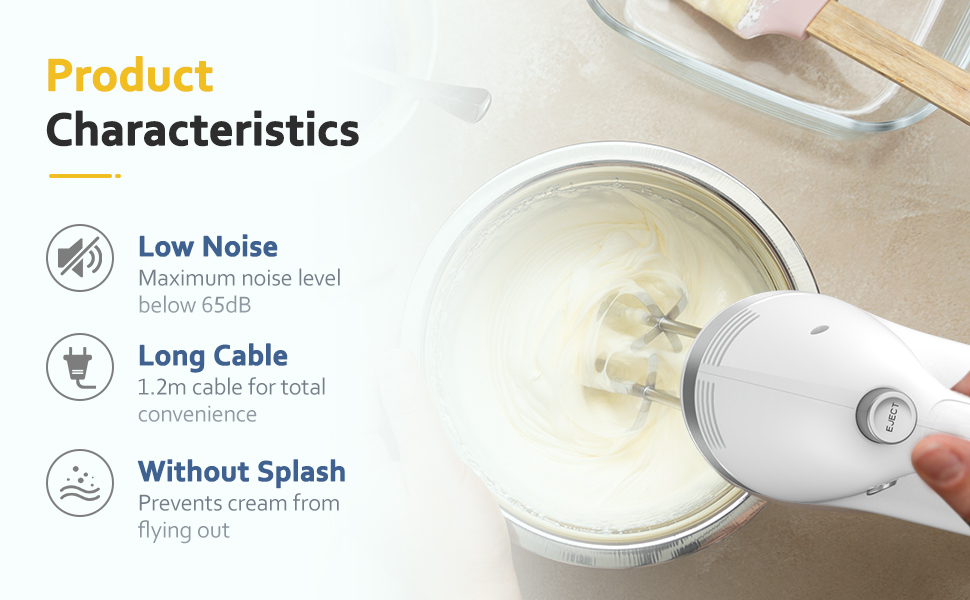 Product
Characteristics

Low Noise
Maximum noise level below 65dB

Long Cable
1.2m cable for total convenience

Without Splash
Prevents cream from flying out

EJECT